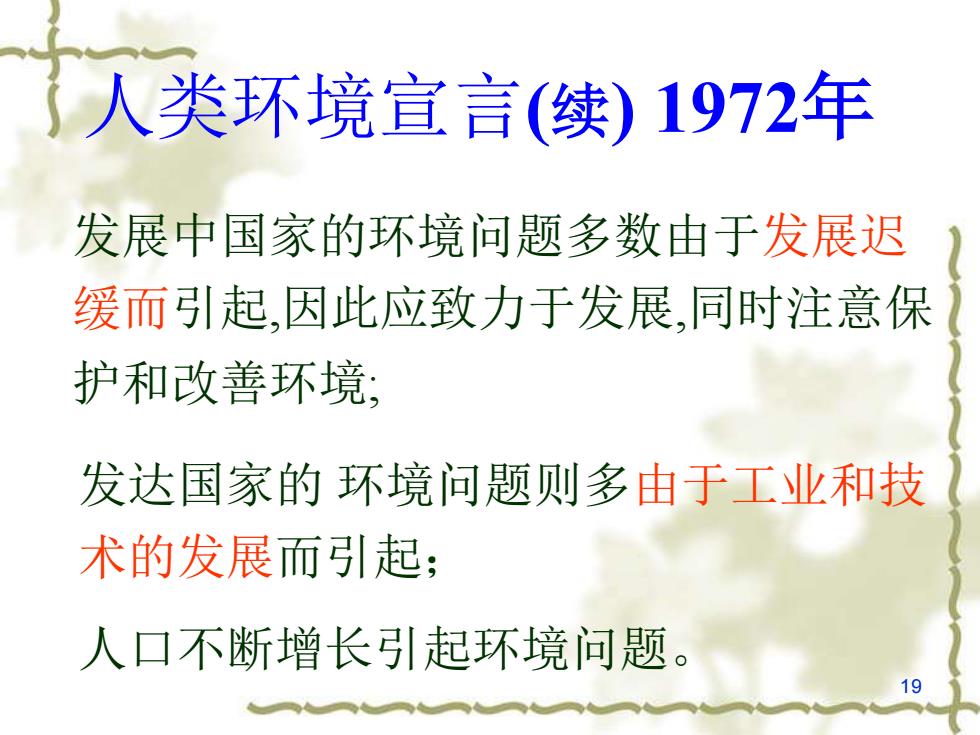 人类环境宣言(续) 1972年

发展中国家的环境问题多数由于发展迟缓而引起,因此应致力于发展,同时注意保护和改善环境;

发达国家的 环境问题则多由于工业和技术的发展而引起;

人口不断增长引起环境问题。

19